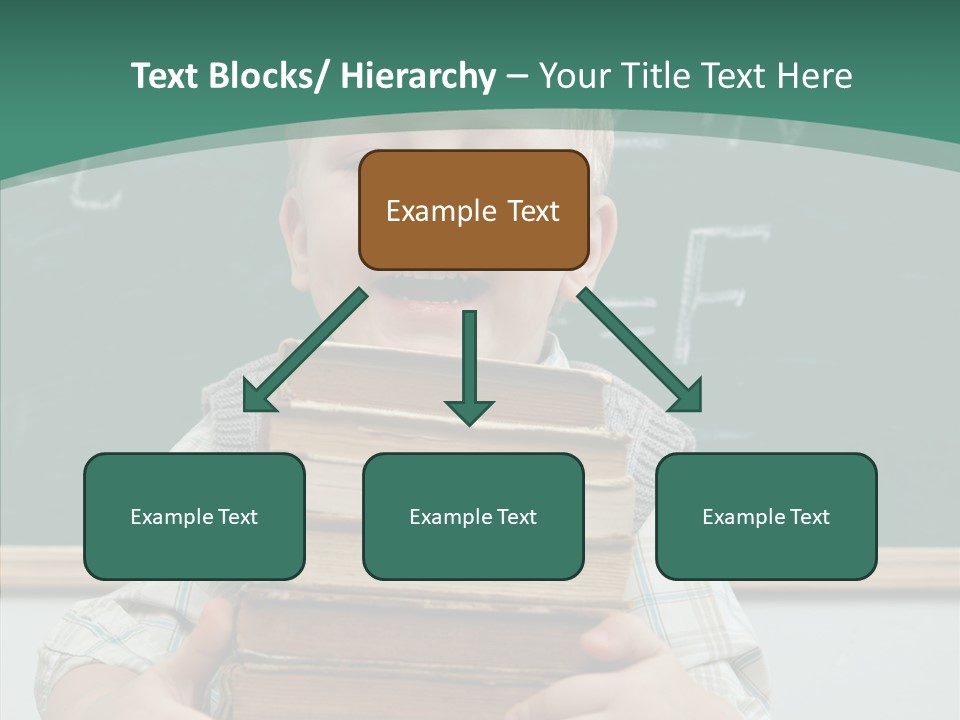 Text Blocks/ Hierarchy – Your Title Text Here

Example Text

Example Text

Example Text

Example Text